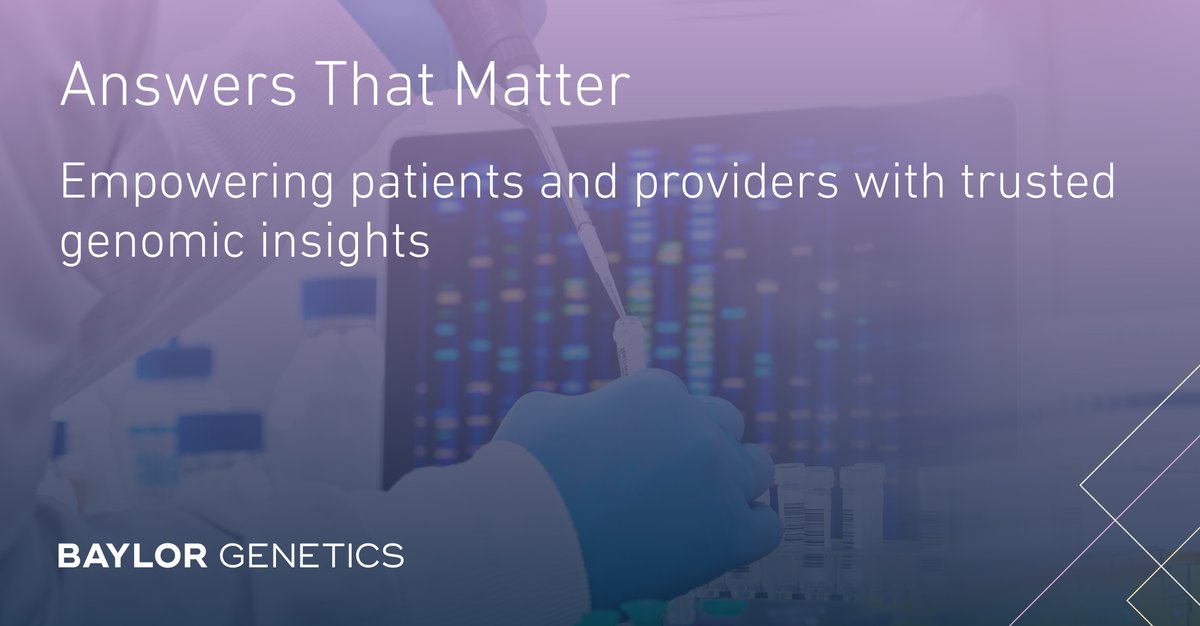 Answers That Matter

Empowering patients and providers with trusted genomic insights

BAYLOR GENETICS